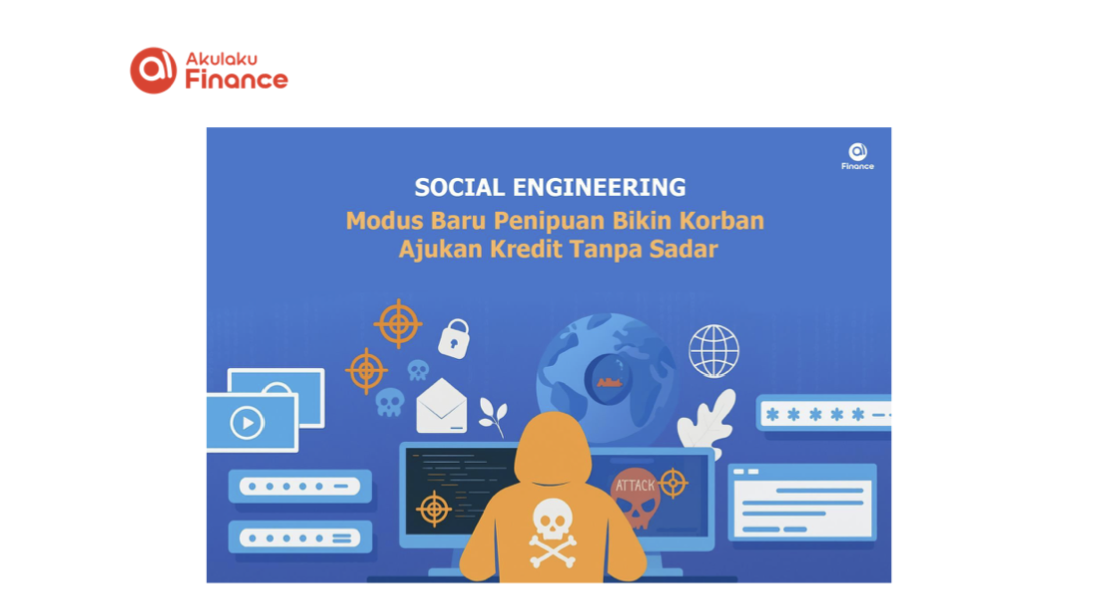 Akulaku Finance

Finance

SOCIAL ENGINEERING
Modus Baru Penipuan Bikin Korban Ajukan Kredit Tanpa Sadar

ATTACK